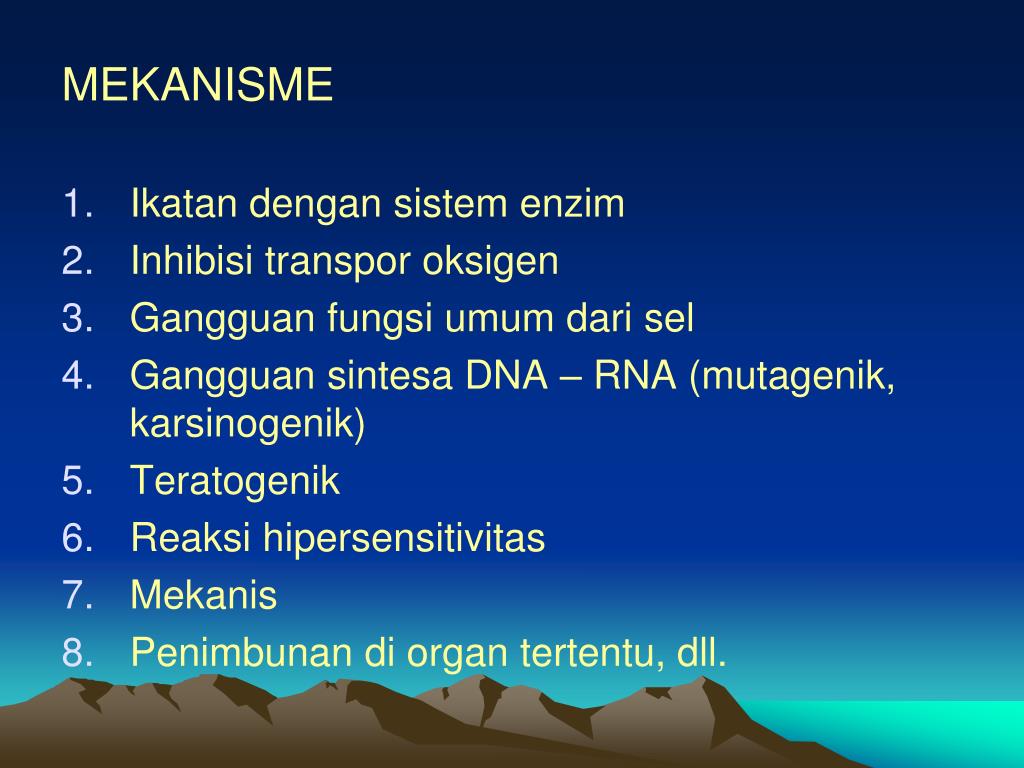 MEKANISME

1. Ikatan dengan sistem enzim
2. Inhibisi transpor oksigen
3. Gangguan fungsi umum dari sel
4. Gangguan sintesa DNA – RNA (mutagenik, karsinogenik)
5. Teratogenik
6. Reaksi hipersensitivitas
7. Mekanis
8. Penimbunan di organ tertentu, dll.